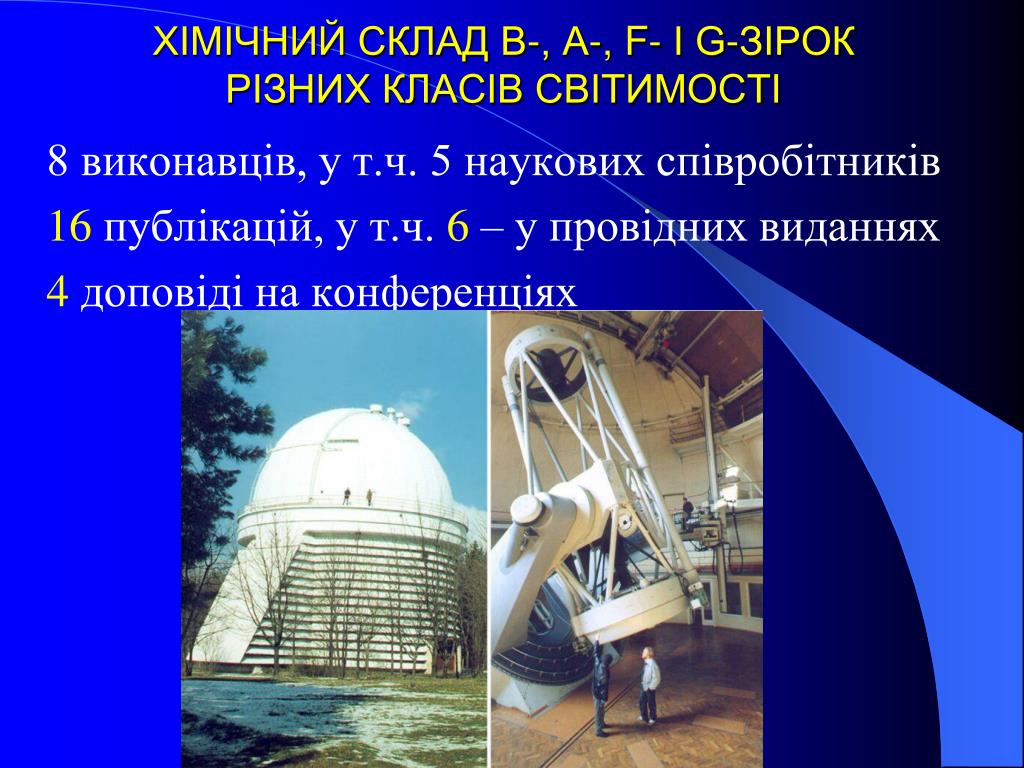 ХІМІЧНИЙ СКЛАД B-, A-, F- І G-ЗІРОК РІЗНИХ КЛАСІВ СВІТИМОСТІ

8 виконавців, у т.ч. 5 наукових співробітників

16 публікацій, у т.ч. 6 – у провідних виданнях

4 доповіді на конференціях